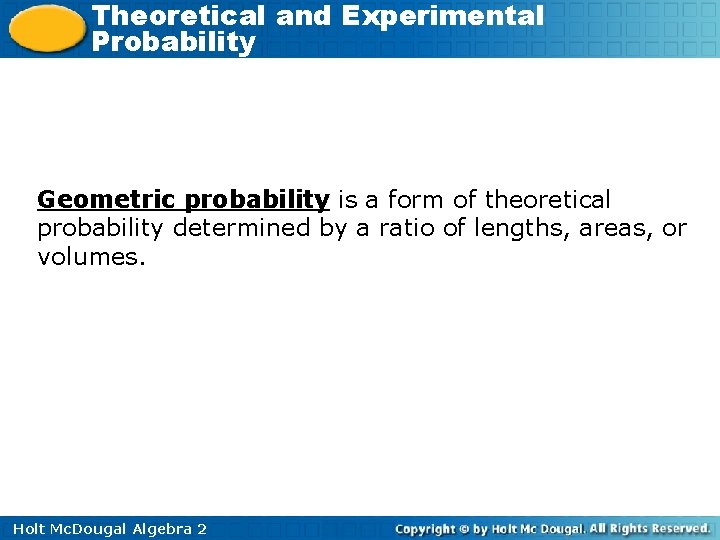 Theoretical and Experimental Probability

Geometric probability is a form of theoretical probability determined by a ratio of lengths, areas, or volumes.

Holt McDougal Algebra 2

Copyright © by Holt Mc Dougal. All Rights Reserved.